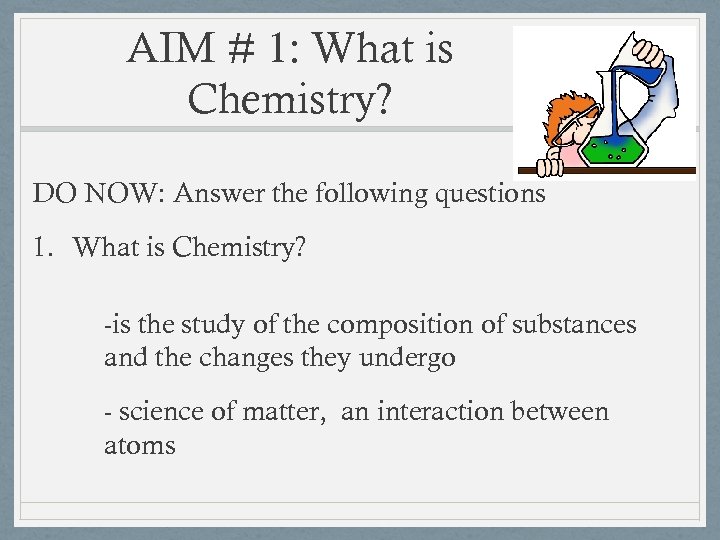 AIM # 1: What is Chemistry?

DO NOW: Answer the following questions

1. What is Chemistry?

-is the study of the composition of substances and the changes they undergo

- science of matter, an interaction between atoms